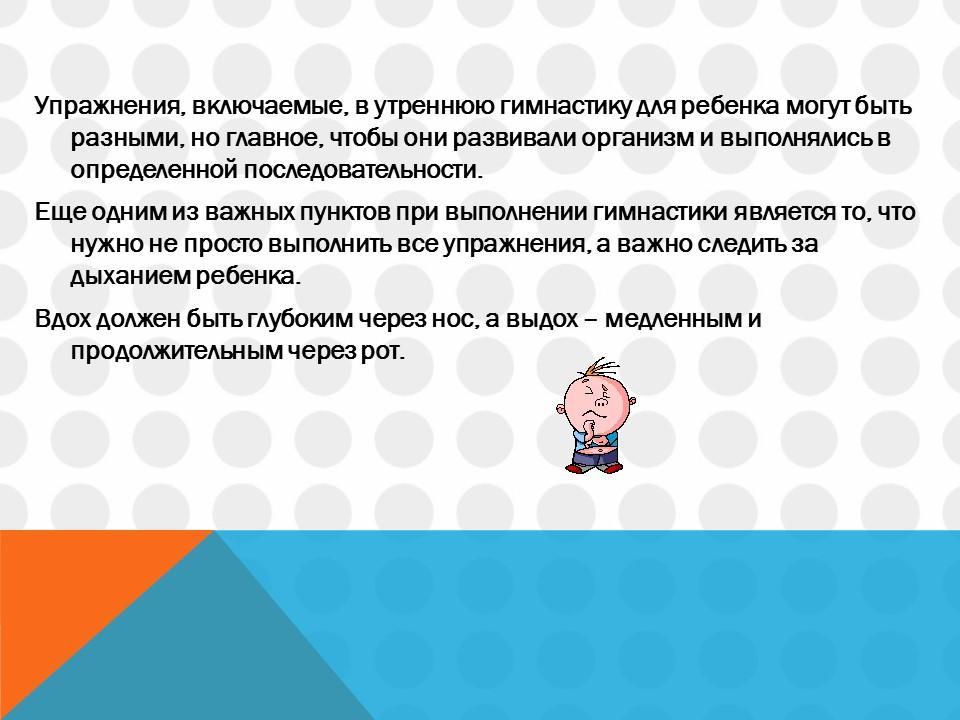 Упражнения, включаемые, в утреннюю гимнастику для ребенка могут быть разными, но главное, чтобы они развивали организм и выполнялись в определенной последовательности.

Еще одним из важных пунктов при выполнении гимнастики является то, что нужно не просто выполнить все упражнения, а важно следить за дыханием ребенка.

Вдох должен быть глубоким через нос, а выдох – медленным и продолжительным через рот.